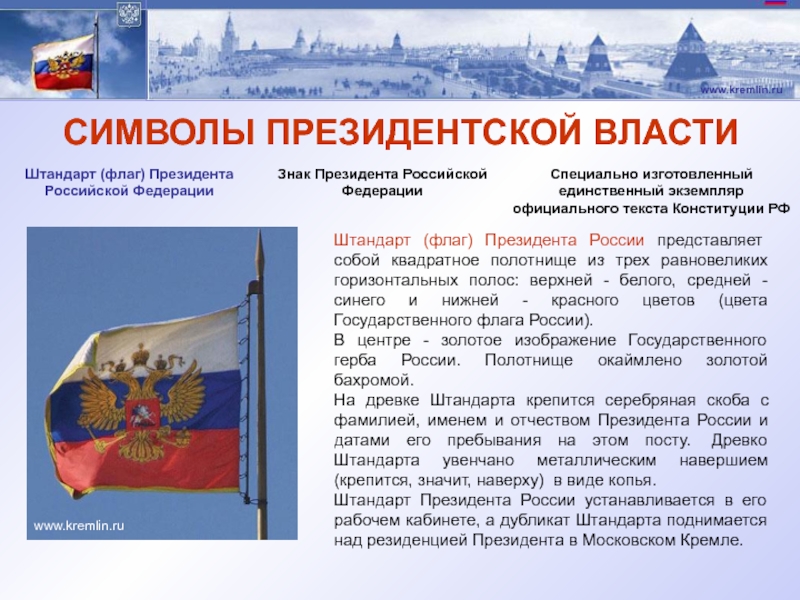 www.kremlin.ru

СИМВОЛЫ ПРЕЗИДЕНТСКОЙ ВЛАСТИ

Штандарт (флаг) Президента Российской Федерации

Знак Президента Российской Федерации

Специально изготовленный единственный экземпляр официального текста Конституции РФ

www.kremlin.ru

Штандарт (флаг) Президента России представляет собой квадратное полотнище из трех равновеликих горизонтальных полос: верхней - белого, средней - синего и нижней - красного цветов (цвета Государственного флага России).
В центре - золотое изображение Государственного герба России. Полотнище окаймлено золотой бахромой.
На древке Штандарта крепится серебряная скоба с фамилией, именем и отчеством Президента России и датами его пребывания на этом посту. Древко Штандарта увенчано металлическим навершием (крепится, значит, наверху) в виде копья.
Штандарт Президента России устанавливается в его рабочем кабинете, а дубликат Штандарта поднимается над резиденцией Президента в Московском Кремле.